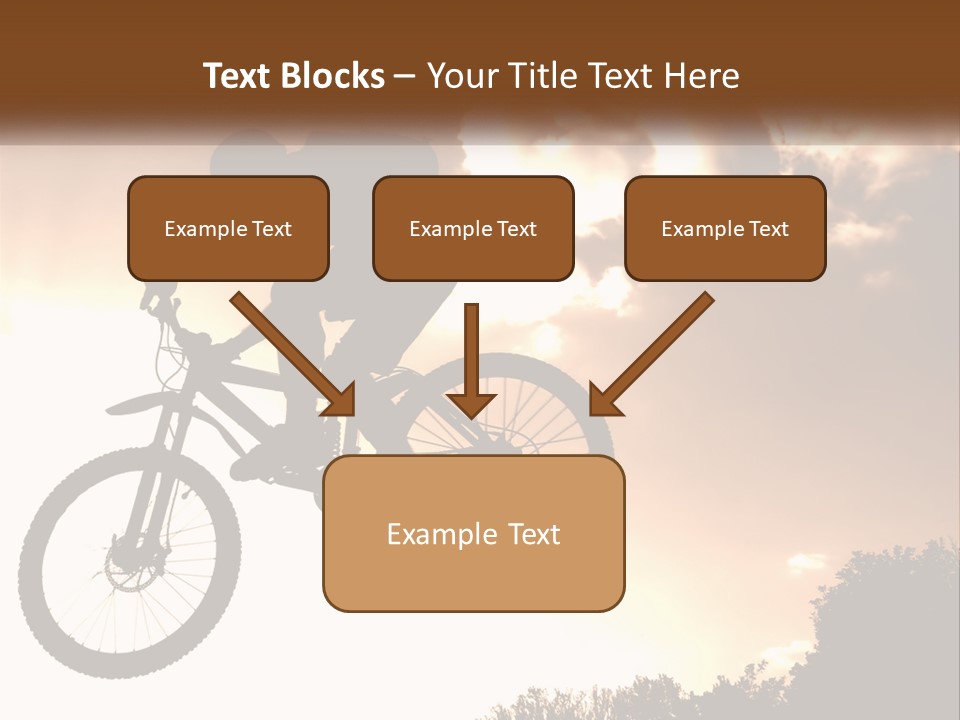 Text Blocks – Your Title Text Here

Example Text

Example Text

Example Text

Example Text